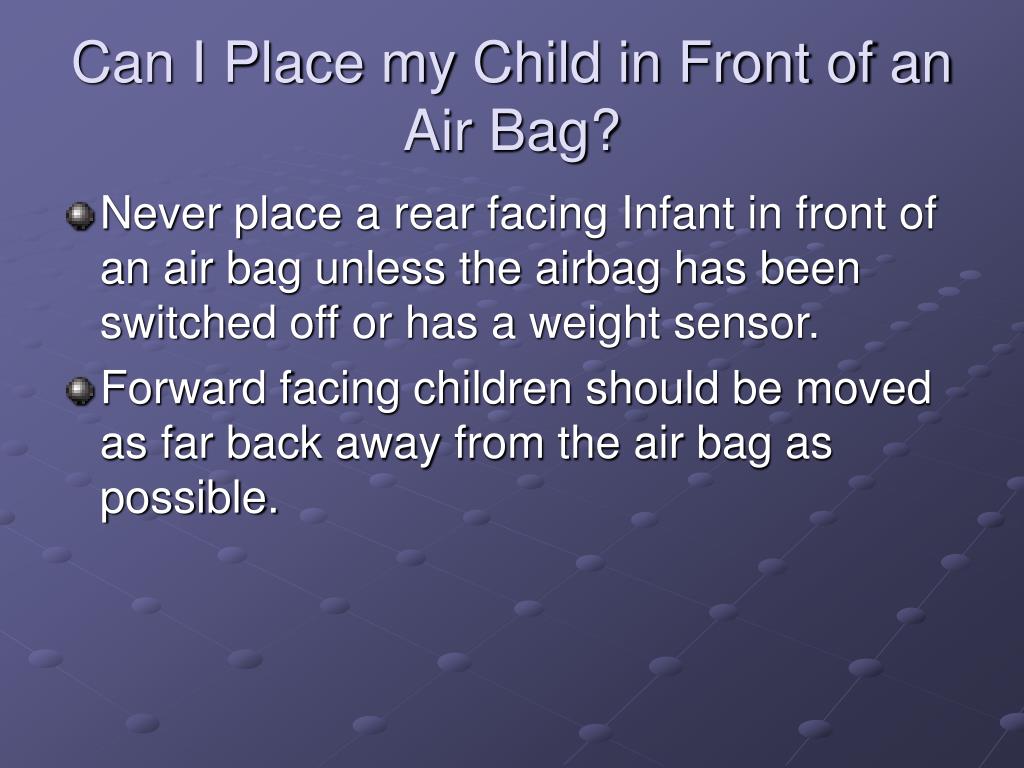 Can I Place my Child in Front of an Air Bag?

Never place a rear facing Infant in front of an air bag unless the airbag has been switched off or has a weight sensor.

Forward facing children should be moved as far back away from the air bag as possible.